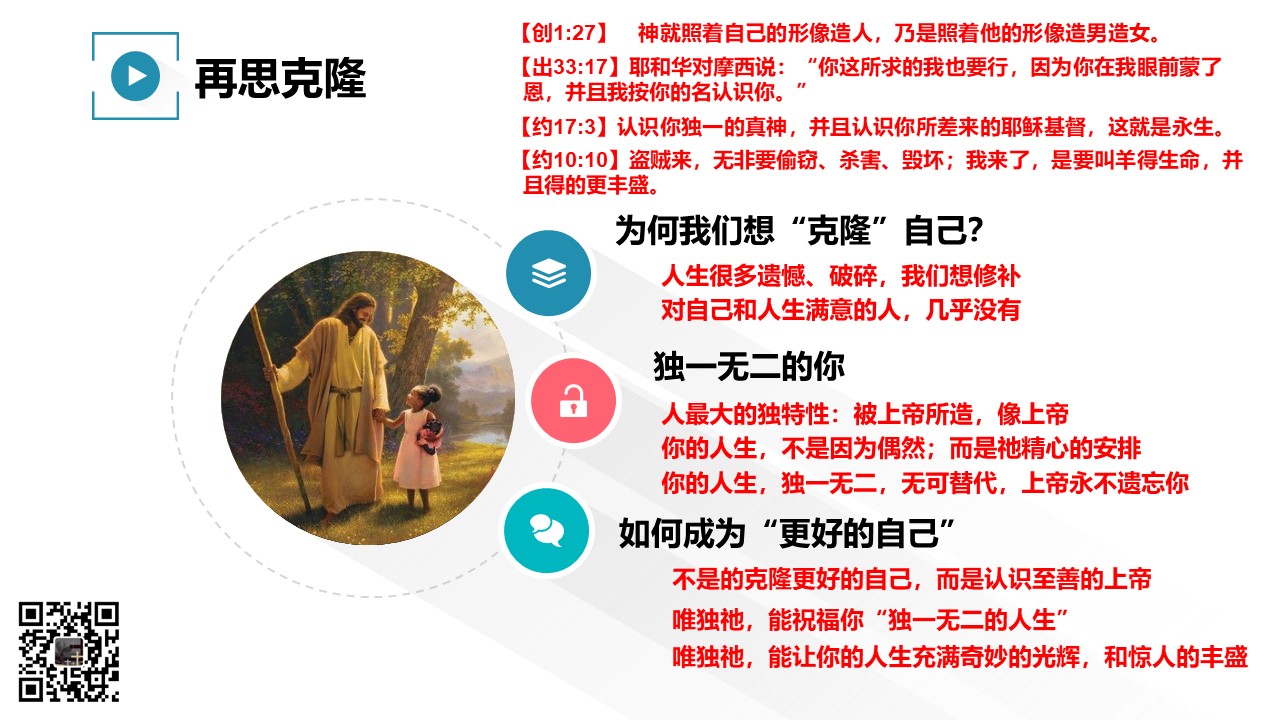 再思克隆

【创1:27】 神就照着自己的形像造人，乃是照着他的形像造男造女。

【出33:17】耶和华对摩西说：“你这所求的我也要行，因为你在我眼前蒙了恩，并且我按你的名认识你。”

【约17:3】认识你独一的真神，并且认识你所差来的耶稣基督，这就是永生。

【约10:10】盗贼来，无非要偷窃、杀害、毁坏；我来了，是要叫羊得生命，并且得的更丰盛。

为何我们想“克隆”自己?

人生很多遗憾、破碎，我们想修补
对自己和人生满意的人，几乎没有

独一无二的你

人最大的独特性：被上帝所造，像上帝
你的人生，不是因为偶然；而是祂精心的安排
你的人生，独一无二，无可替代，上帝永不遗忘你

如何成为“更好的自己”

不是的克隆更好的自己，而是认识至善的上帝
唯独祂，能祝福你“独一无二的人生”
唯独祂，能让你的人生充满奇妙的光辉，和惊人的丰盛